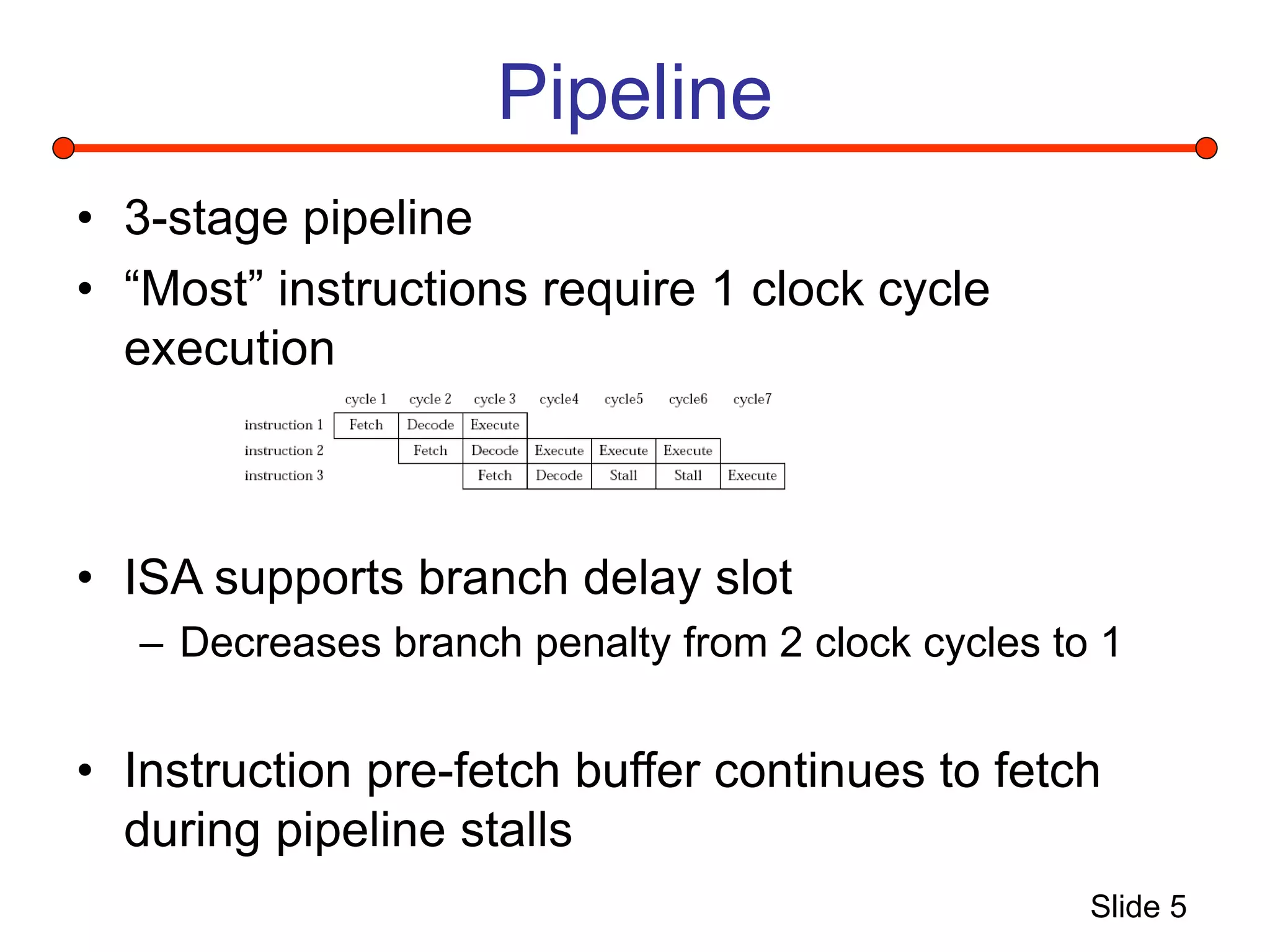 Pipeline

• 3-stage pipeline
• “Most” instructions require 1 clock cycle execution

| | cycle 1 | cycle 2 | cycle 3 | cycle4 | cycle5 | cycle6 | cycle7 |
|---|---|---|---|---|---|---|---|
| instruction 1 | Fetch | Decode | Execute | | | | |
| instruction 2 | | Fetch | Decode | Execute | Execute | Execute | |
| instruction 3 | | | Fetch | Decode | Stall | Stall | Execute |

• ISA supports branch delay slot
– Decreases branch penalty from 2 clock cycles to 1

• Instruction pre-fetch buffer continues to fetch during pipeline stalls

Slide 5